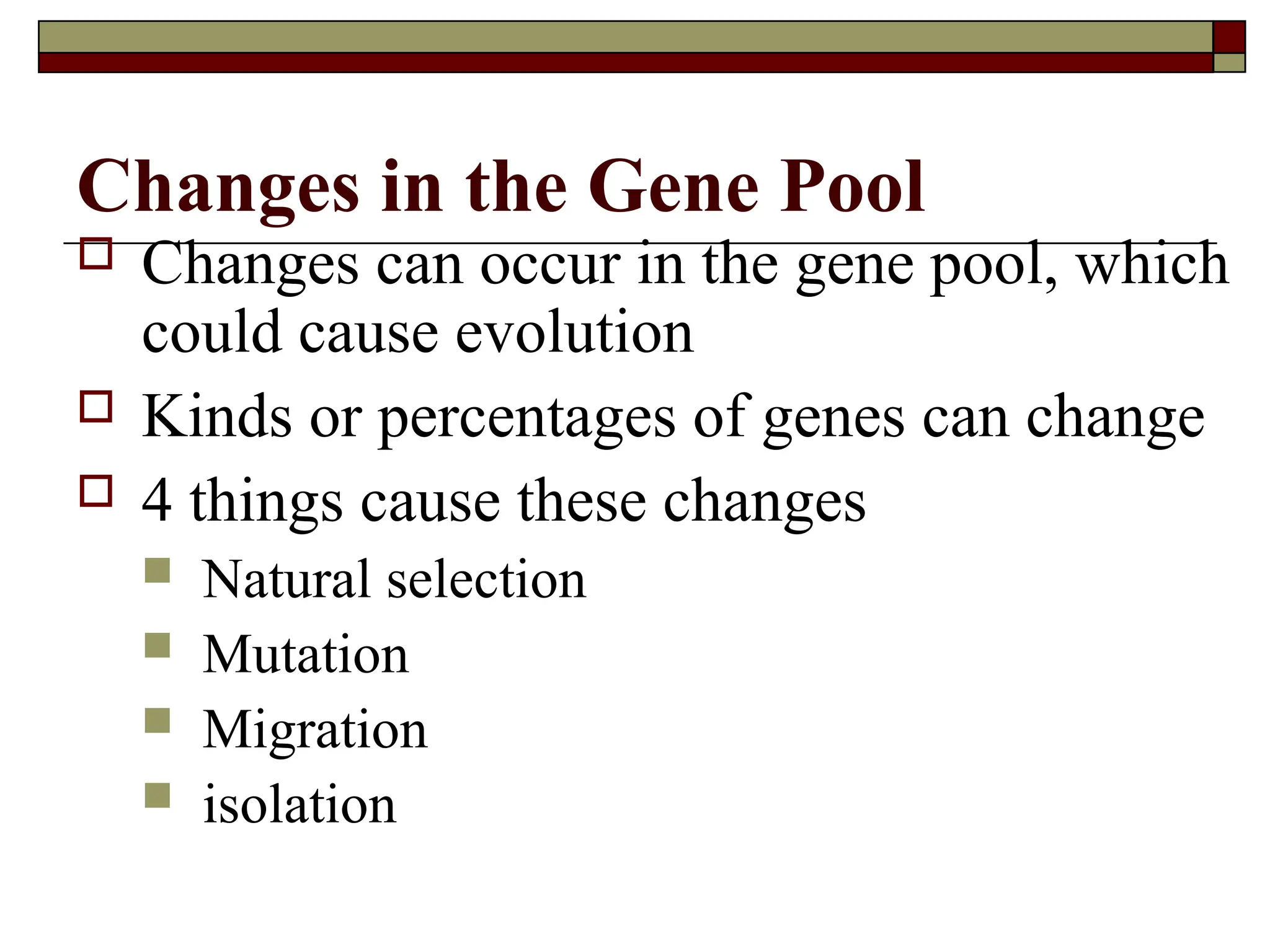 Changes in the Gene Pool

Changes can occur in the gene pool, which could cause evolution

Kinds or percentages of genes can change

4 things cause these changes

Natural selection

Mutation

Migration

isolation